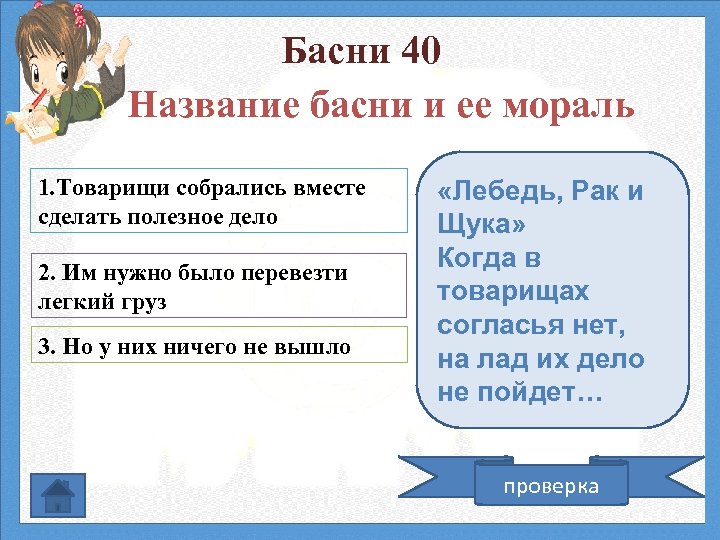 Басни 40

Название басни и ее мораль

1.Товарищи собрались вместе сделать полезное дело

2. Им нужно было перевезти легкий груз

3. Но у них ничего не вышло

«Лебедь, Рак и Щука»
Когда в товарищах согласья нет, на лад их дело не пойдет…

проверка